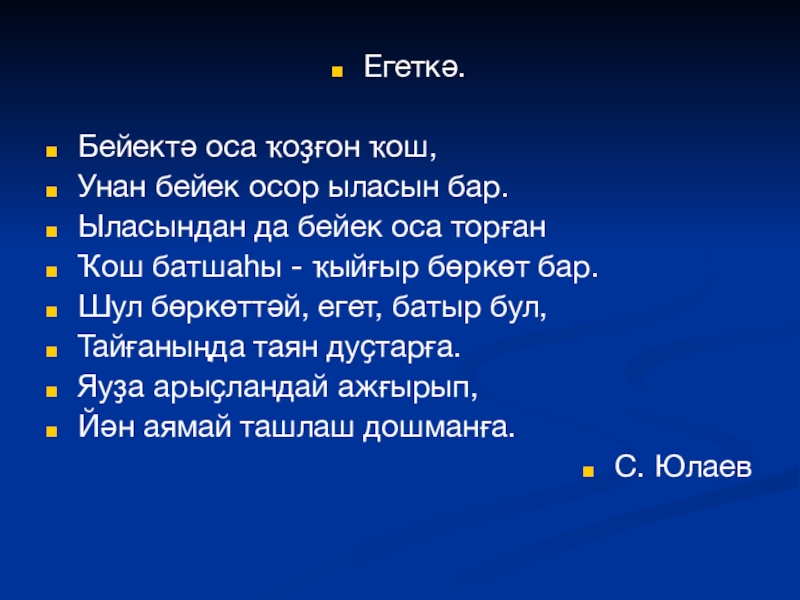 Егеткә.

Бейектә оса ҡоҙғон ҡош,
Унан бейек осор ыласын бар.
Ыласындан да бейек оса торған
Ҡош батшаһы - ҡыйғыр бөркөт бар.
Шул бөркөттәй, егет, батыр бул,
Тайғаныңда таян дуҫтарға.
Яуҙа арыҫландай ажғырып,
Йән аямай ташлаш дошманға.

С. Юлаев